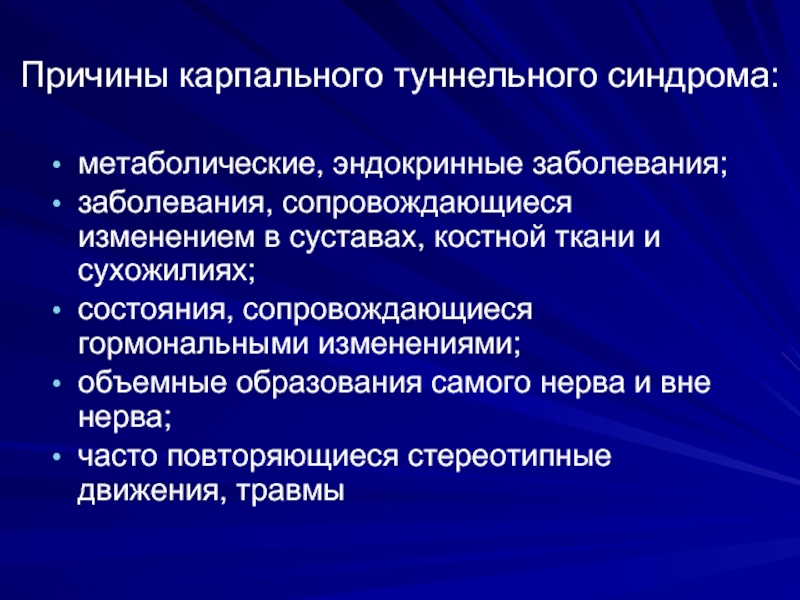 Причины карпального туннельного синдрома:

• метаболические, эндокринные заболевания;
• заболевания, сопровождающиеся изменением в суставах, костной ткани и сухожилиях;
• состояния, сопровождающиеся гормональными изменениями;
• объемные образования самого нерва и вне нерва;
• часто повторяющиеся стереотипные движения, травмы